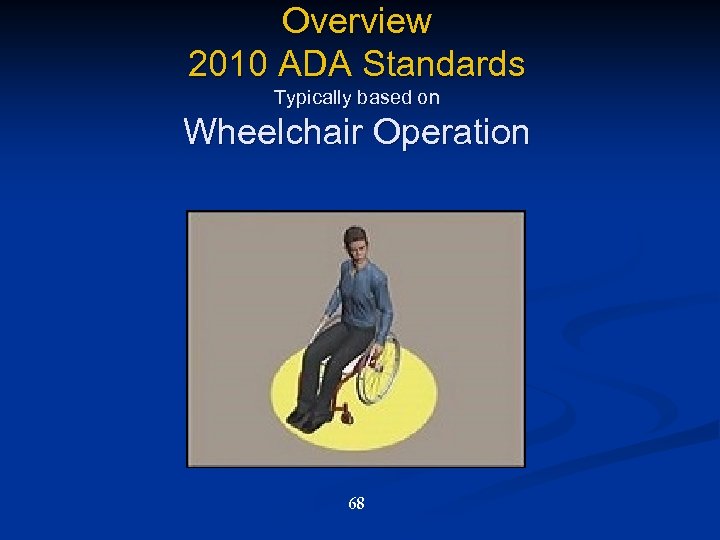 Overview
2010 ADA Standards
Typically based on
Wheelchair Operation

68